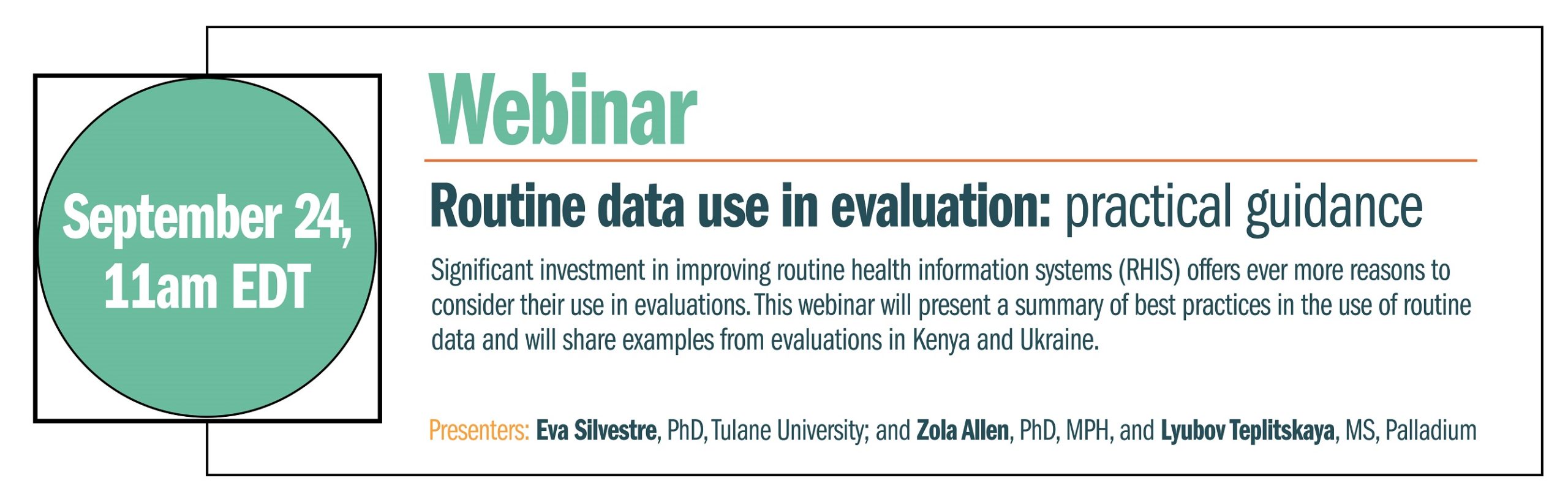 September 24, 11am EDT

Webinar

Routine data use in evaluation: practical guidance

Significant investment in improving routine health information systems (RHIS) offers ever more reasons to consider their use in evaluations. This webinar will present a summary of best practices in the use of routine data and will share examples from evaluations in Kenya and Ukraine.

Presenters: Eva Silvestre, PhD, Tulane University; and Zola Allen, PhD, MPH, and Lyubov Teplitskaya, MS, Palladium